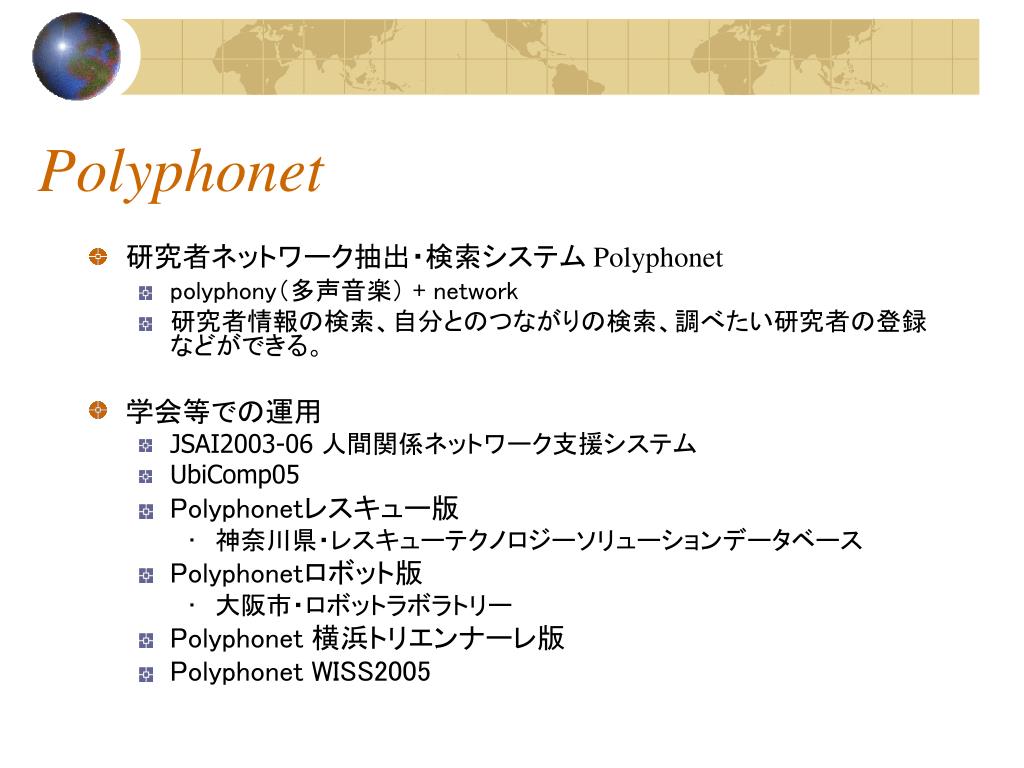 Polyphonet

研究者ネットワーク抽出・検索システム Polyphonet

polyphony（多声音楽） + network

研究者情報の検索、自分とのつながりの検索、調べたい研究者の登録などができる。

学会等での運用

JSAI2003-06 人間関係ネットワーク支援システム

UbiComp05

Polyphonetレスキュー版

・ 神奈川県・レスキューテクノロジーソリューションデータベース

Polyphonetロボット版

・ 大阪市・ロボットラボラトリー

Polyphonet 横浜トリエンナーレ版

Polyphonet WISS2005